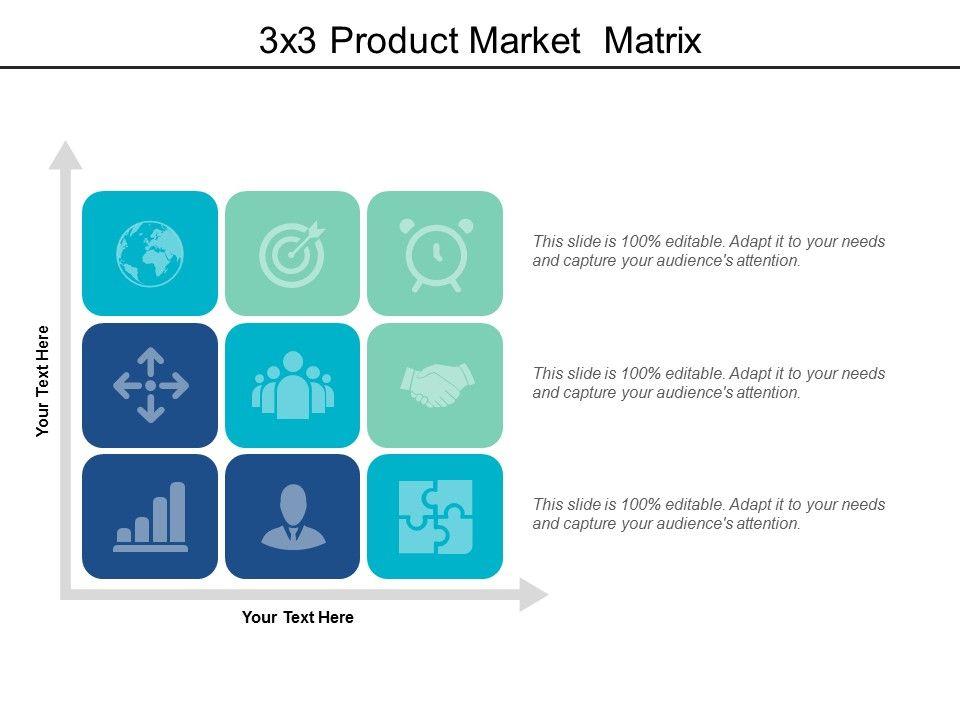 3x3 Product Market Matrix

Your Text Here

This slide is 100% editable. Adapt it to your needs and capture your audience's attention.

This slide is 100% editable. Adapt it to your needs and capture your audience's attention.

This slide is 100% editable. Adapt it to your needs and capture your audience's attention.

Your Text Here